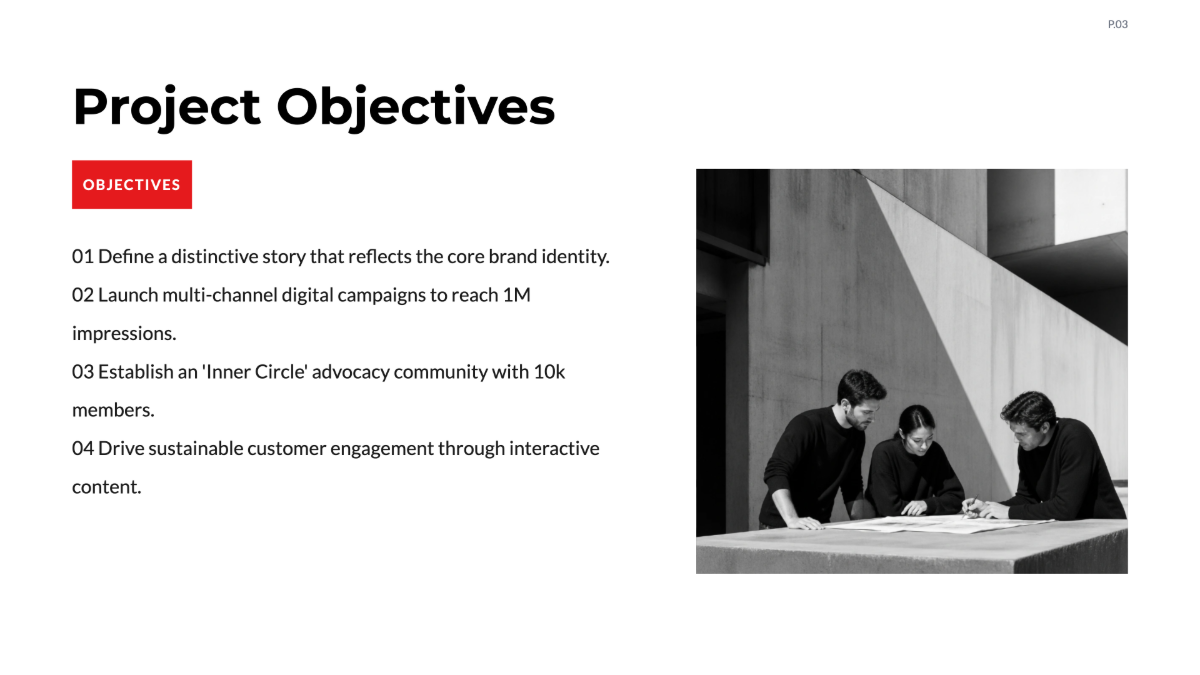 P.03

Project Objectives

OBJECTIVES

01 Define a distinctive story that reflects the core brand identity.
02 Launch multi-channel digital campaigns to reach 1M impressions.
03 Establish an 'Inner Circle' advocacy community with 10k members.
04 Drive sustainable customer engagement through interactive content.